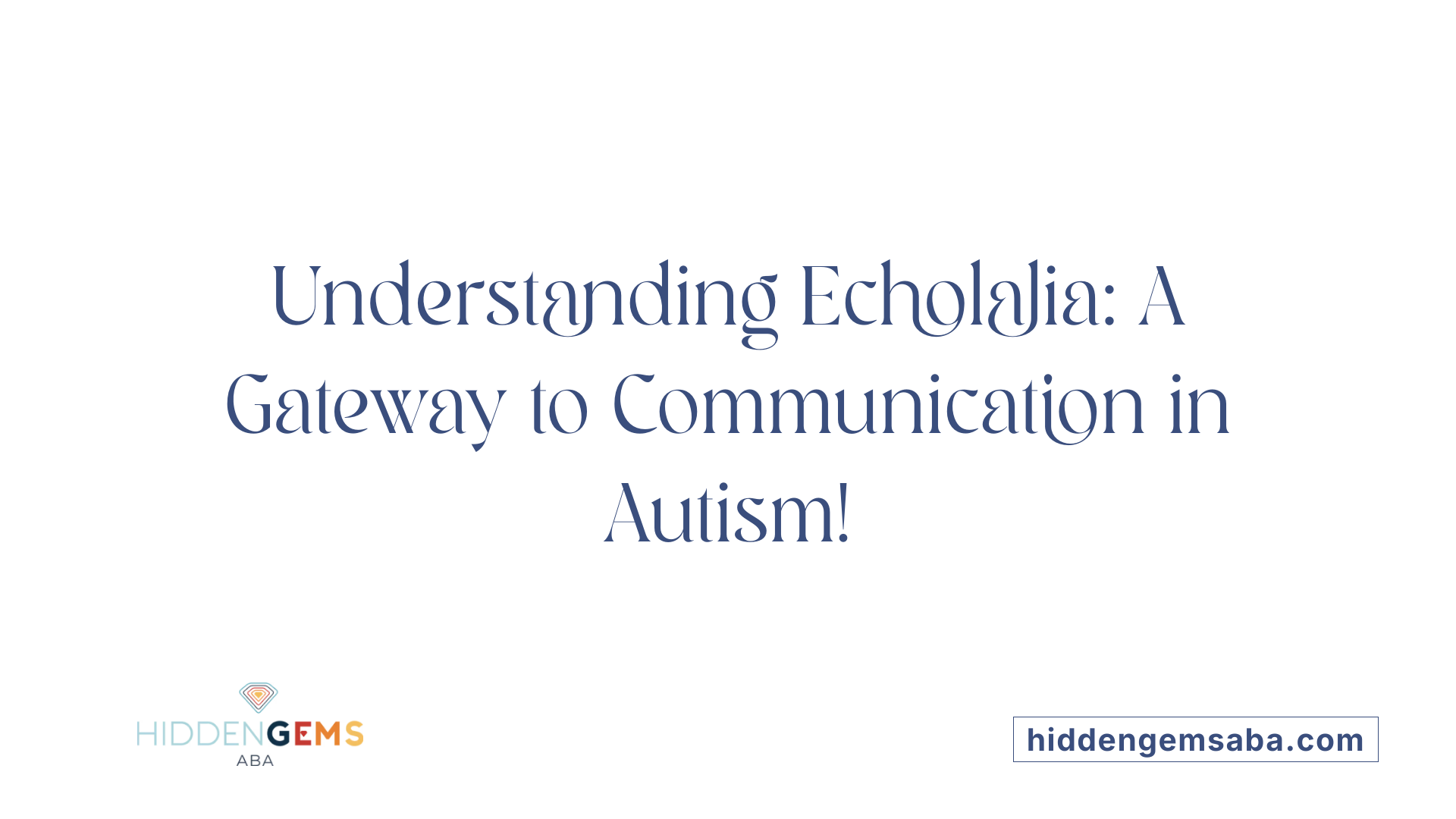 Understanding Echolalia: A Gateway to Communication in Autism!

HIDDENGEMS
ABA

hiddengemsaba.com